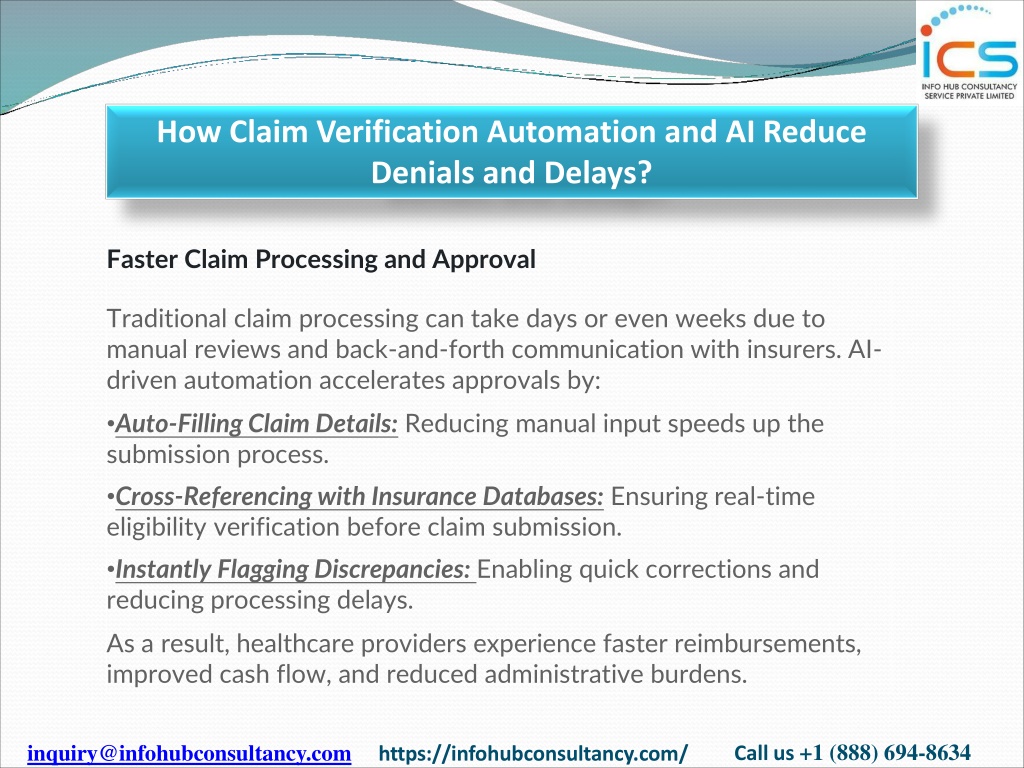 ICS
INFO HUB CONSULTANCY SERVICE PRIVATE LIMITED

How Claim Verification Automation and AI Reduce Denials and Delays?

Faster Claim Processing and Approval

Traditional claim processing can take days or even weeks due to manual reviews and back-and-forth communication with insurers. AI-driven automation accelerates approvals by:

•Auto-Filling Claim Details: Reducing manual input speeds up the submission process.

•Cross-Referencing with Insurance Databases: Ensuring real-time eligibility verification before claim submission.

•Instantly Flagging Discrepancies: Enabling quick corrections and reducing processing delays.

As a result, healthcare providers experience faster reimbursements, improved cash flow, and reduced administrative burdens.

inquiry@infohubconsultancy.com https://infohubconsultancy.com/ Call us +1 (888) 694-8634